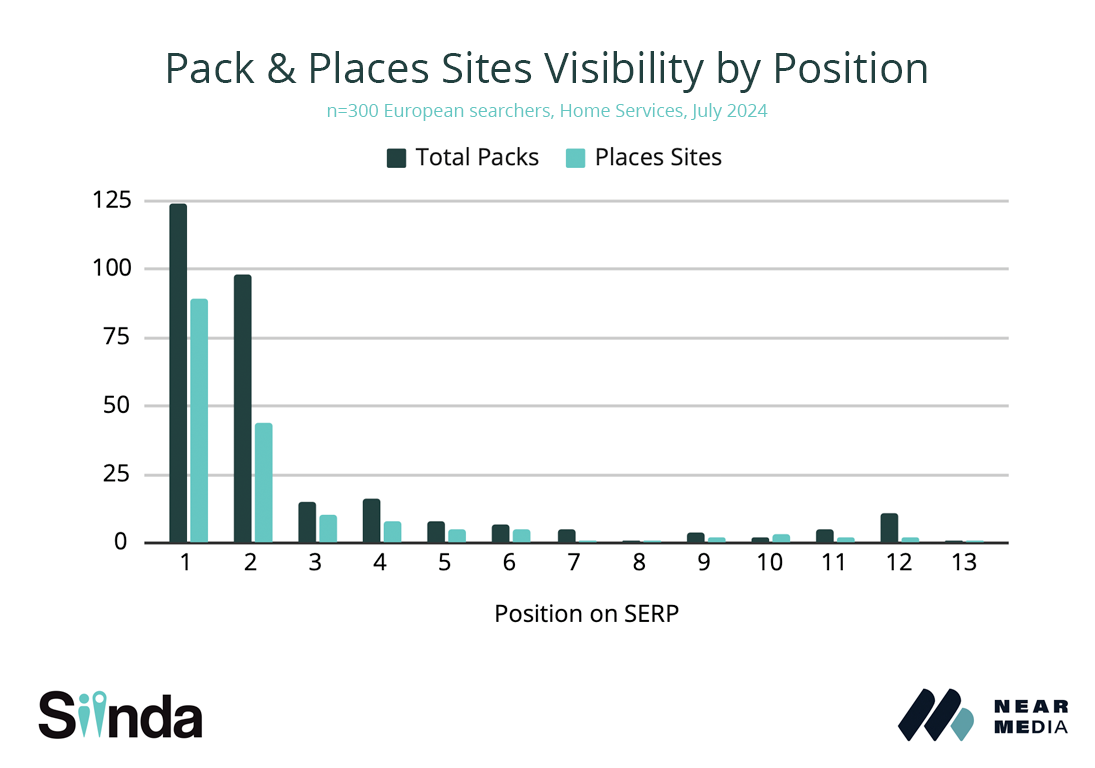 Pack & Places Sites Visibility by Position

n=300 European searchers, Home Services, July 2024

Total Packs Places Sites

125
100
75
50
25
0

1 2 3 4 5 6 7 8 9 10 11 12 13

Position on SERP

Siinda

NEAR MEDIA